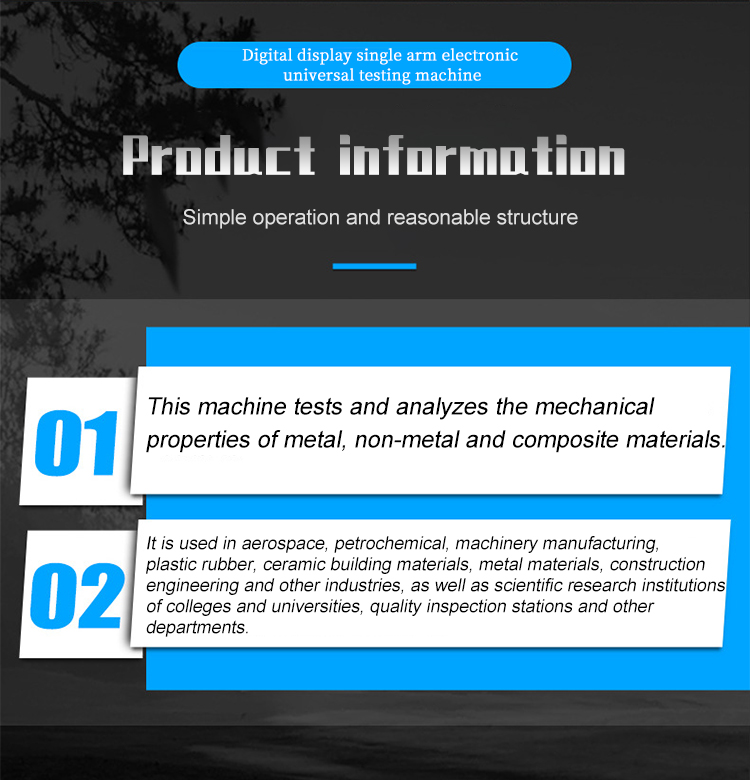 Digital display single arm electronic universal testing machine

Product information

Simple operation and reasonable structure

01

This machine tests and analyzes the mechanical properties of metal, non-metal and composite materials.

02

It is used in aerospace, petrochemical, machinery manufacturing, plastic rubber, ceramic building materials, metal materials, construction engineering and other industries, as well as scientific research institutions of colleges and universities, quality inspection stations and other departments.